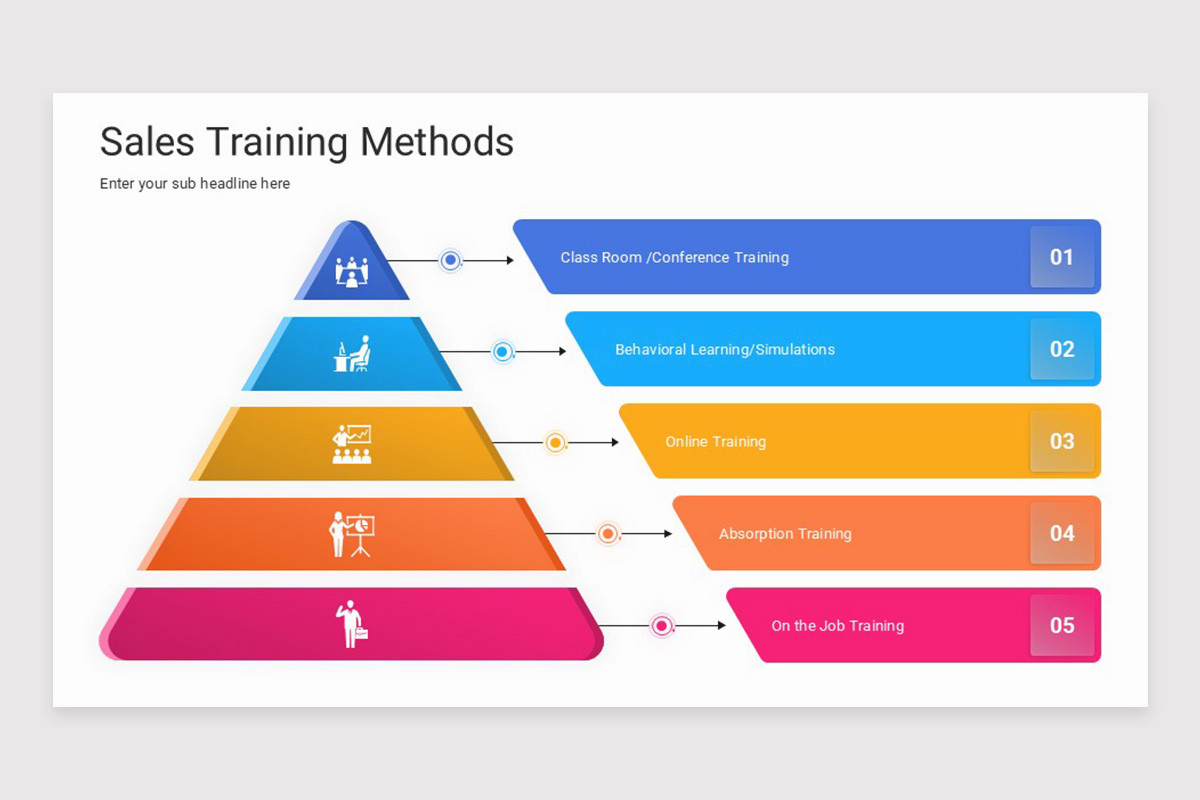 Sales Training Methods

Enter your sub headline here

Class Room /Conference Training 01

Behavioral Learning/Simulations 02

Online Training 03

Absorption Training 04

On the Job Training 05